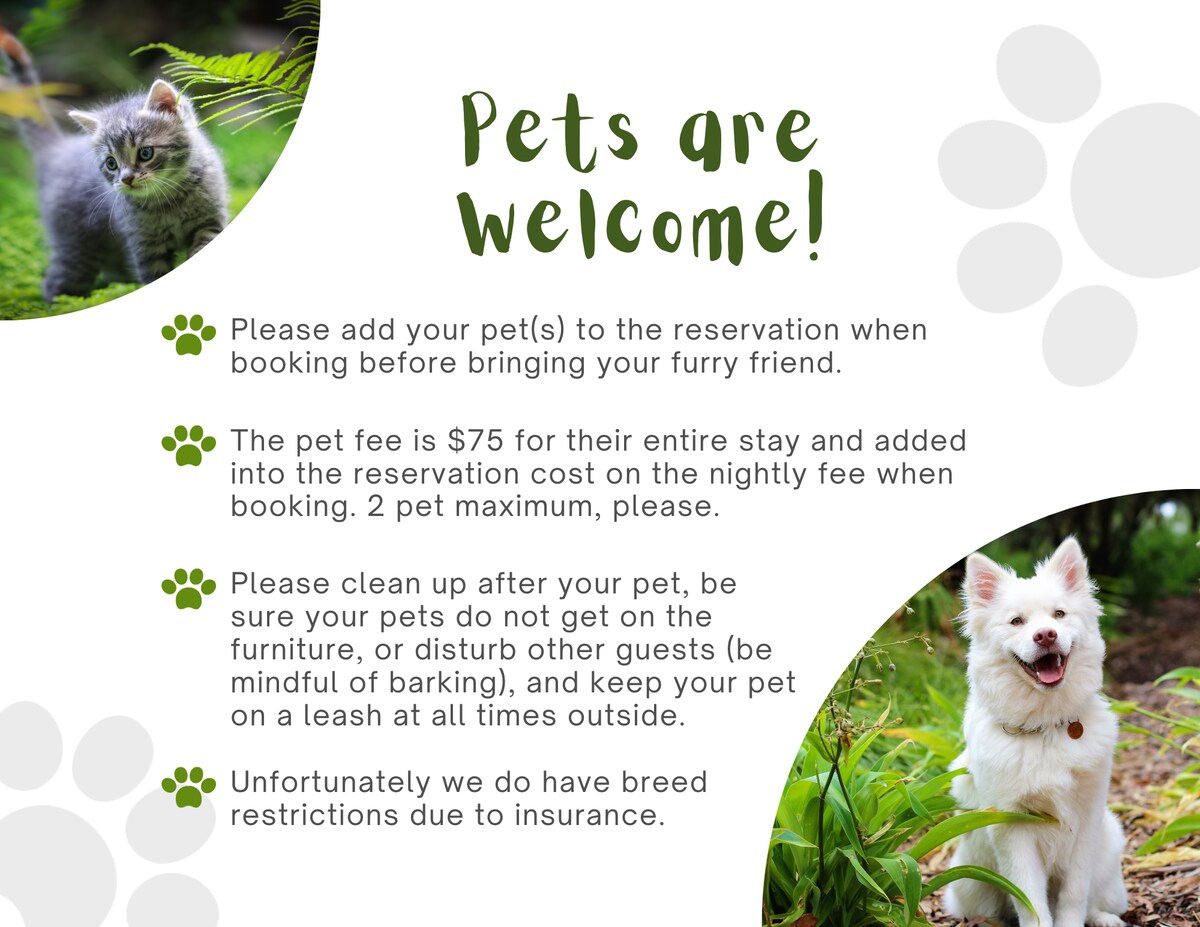 Pets are Welcome!

Please add your pet(s) to the reservation when booking before bringing your furry friend.

The pet fee is \$75 for their entire stay and added into the reservation cost on the nightly fee when booking. 2 pet maximum, please.

Please clean up after your pet, be sure your pets do not get on the furniture, or disturb other guests (be mindful of barking), and keep your pet on a leash at all times outside.

Unfortunately we do have breed restrictions due to insurance.